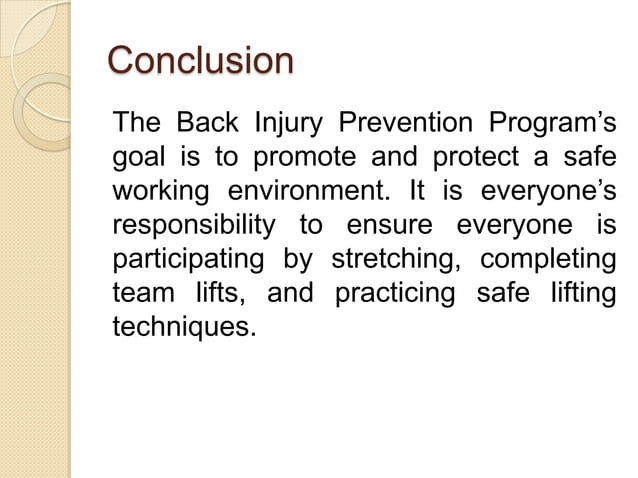 Conclusion

The Back Injury Prevention Program’s goal is to promote and protect a safe working environment. It is everyone’s responsibility to ensure everyone is participating by stretching, completing team lifts, and practicing safe lifting techniques.